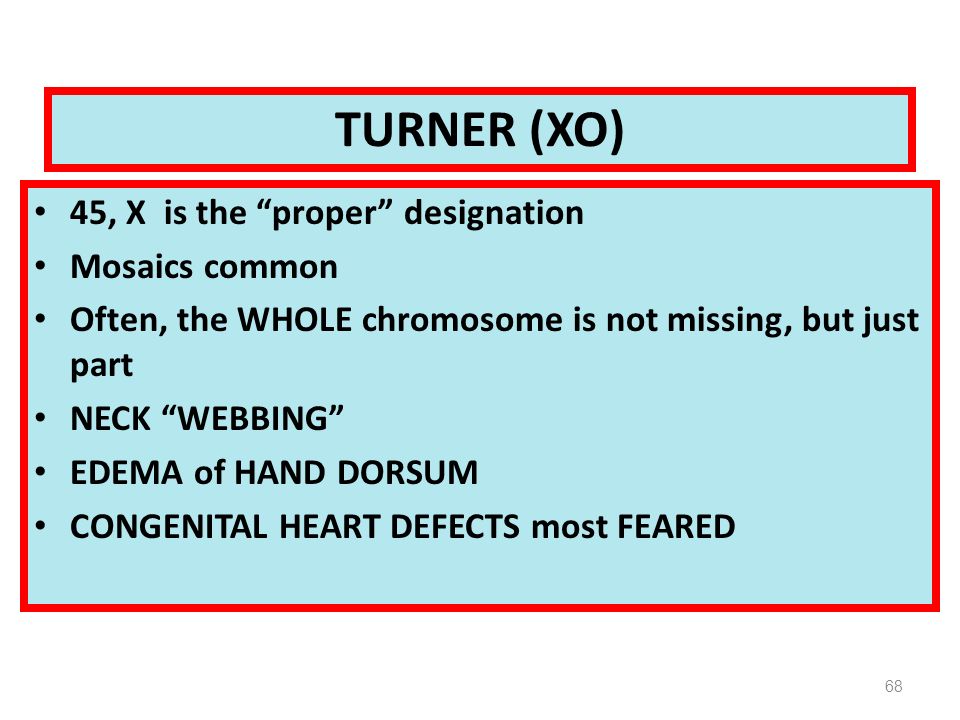 TURNER (XO)

• 45, X is the “proper” designation
• Mosaics common
• Often, the WHOLE chromosome is not missing, but just part
• NECK “WEBBING”
• EDEMA of HAND DORSUM
• CONGENITAL HEART DEFECTS most FEARED

68